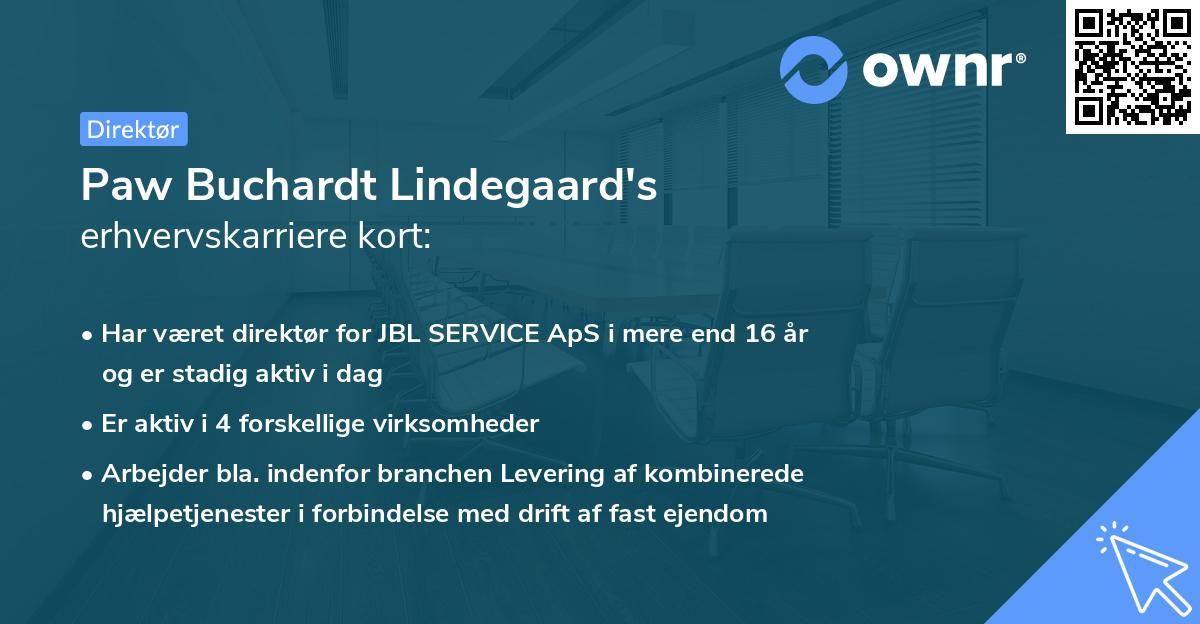 ownr®

Direktør

Paw Buchardt Lindegaard's
erhvervskarriere kort:

• Har været direktør for JBL SERVICE ApS i mere end 16 år og er stadig aktiv i dag

• Er aktiv i 4 forskellige virksomheder

• Arbejder bla. indenfor branchen Levering af kombinerede hjælpetjenester i forbindelse med drift af fast ejendom